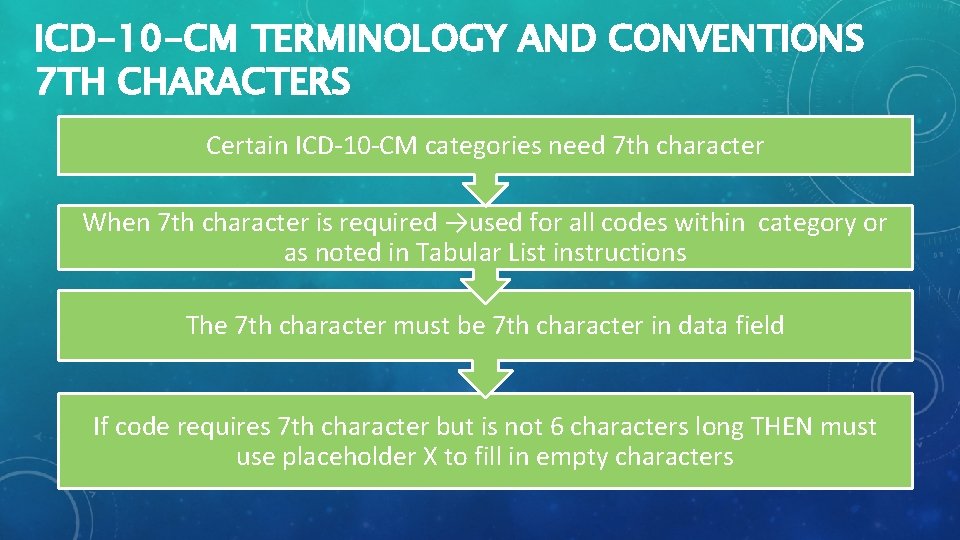 ICD-10-CM TERMINOLOGY AND CONVENTIONS 7TH CHARACTERS

Certain ICD-10-CM categories need 7th character

When 7th character is required →used for all codes within category or as noted in Tabular List instructions

The 7th character must be 7th character in data field

If code requires 7th character but is not 6 characters long THEN must use placeholder X to fill in empty characters